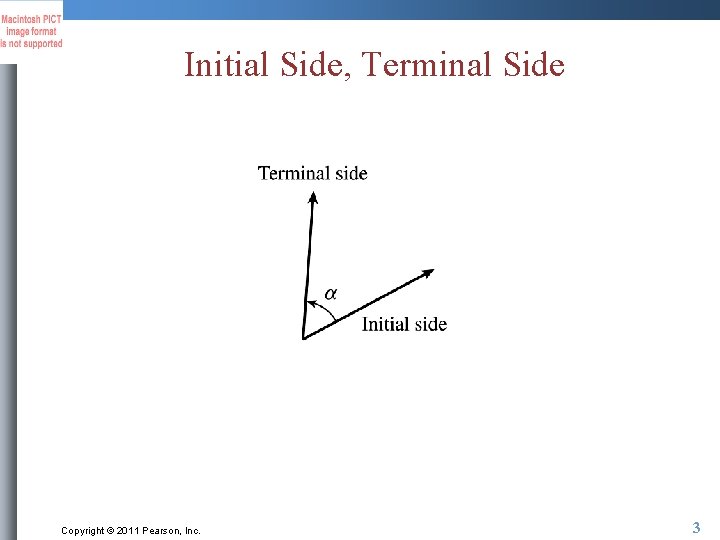 Macintosh PICT image format is not supported

Initial Side, Terminal Side

Terminal side

$\alpha$

Initial side

Copyright © 2011 Pearson, Inc.

3